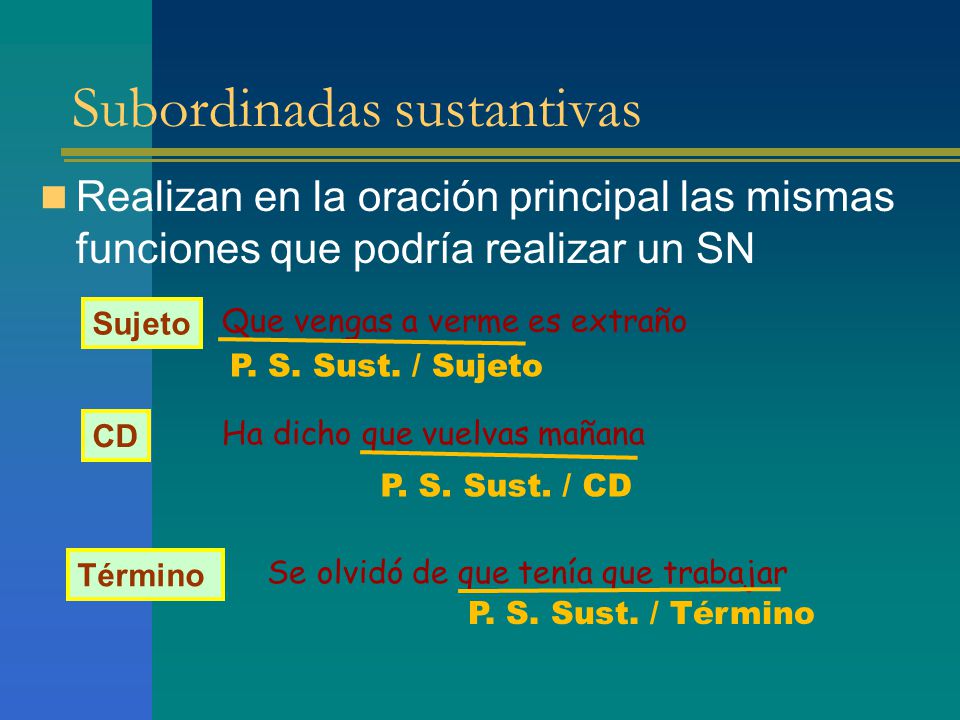 Subordinadas sustantivas

Realizan en la oración principal las mismas funciones que podría realizar un SN

Sujeto

Que vengas a verme es extraño

P. S. Sust. / Sujeto

CD

Ha dicho que vuelvas mañana

P. S. Sust. / CD

Término

Se olvidó de que tenía que trabajar

P. S. Sust. / Término